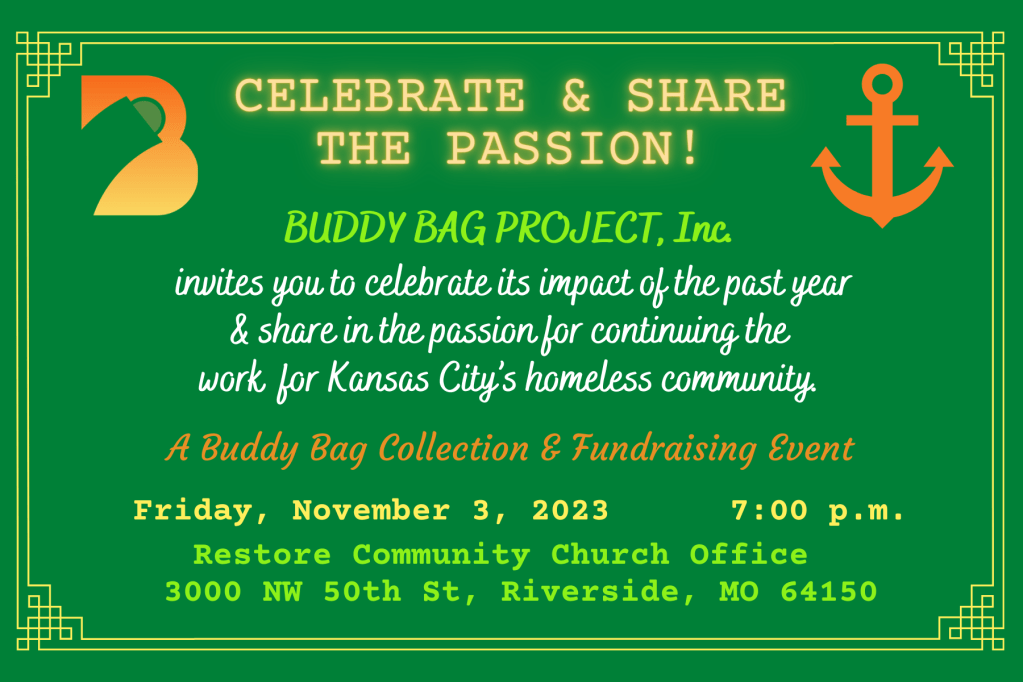 CELEBRATE & SHARE THE PASSION!

BUDDY BAG PROJECT, Inc.

invites you to celebrate its impact of the past year & share in the passion for continuing the work for Kansas City's homeless community.

A Buddy Bag Collection & Fundraising Event

Friday, November 3, 2023 7:00 p.m.

Restore Community Church Office
3000 NW 50th St, Riverside, MO 64150